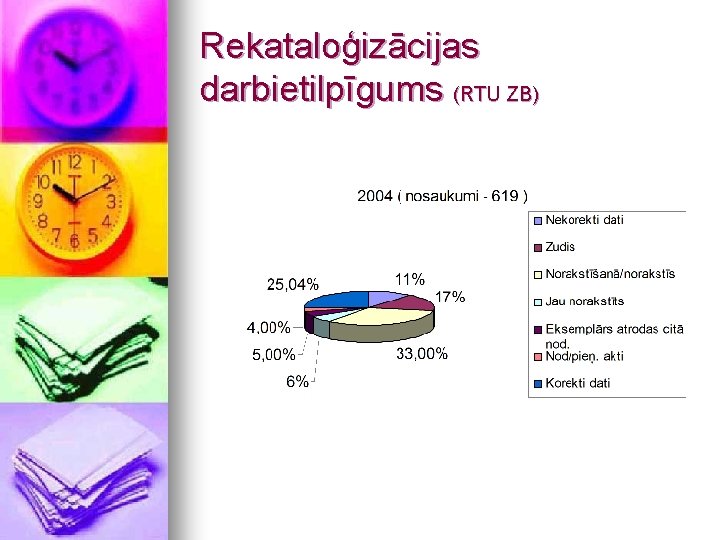 Rekataloģizācijas darbietilpīgums (RTU ZB)

2004 ( nosaukumi - 619 )

25,04%

11%

17%

4,00%

5,00%

6%

33,00%

Nekorekti dati

Zudis

Norakstīšanā/norakstīs

Jau norakstīts

Eksemplārs atrodas citā nod.

Nod/pieņ. akti

Korekti dati